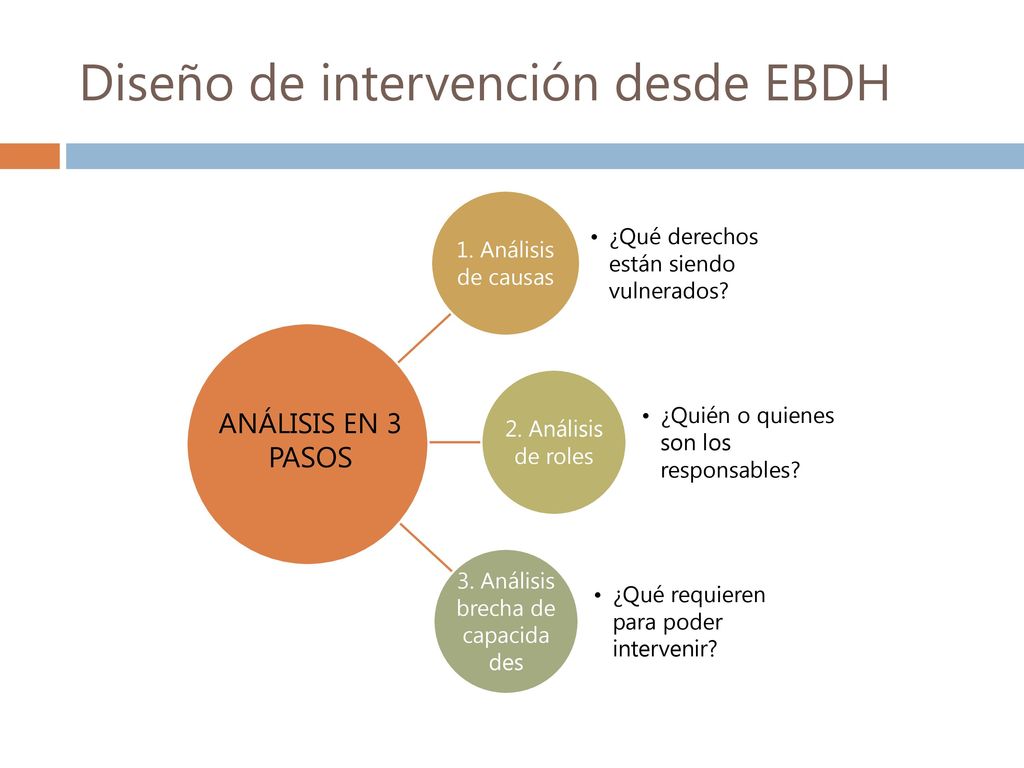 Diseño de intervención desde EBDH

ANÁLISIS EN 3 PASOS

1. Análisis de causas

• ¿Qué derechos están siendo vulnerados?

2. Análisis de roles

• ¿Quién o quienes son los responsables?

3. Análisis brecha de capacida des

• ¿Qué requieren para poder intervenir?